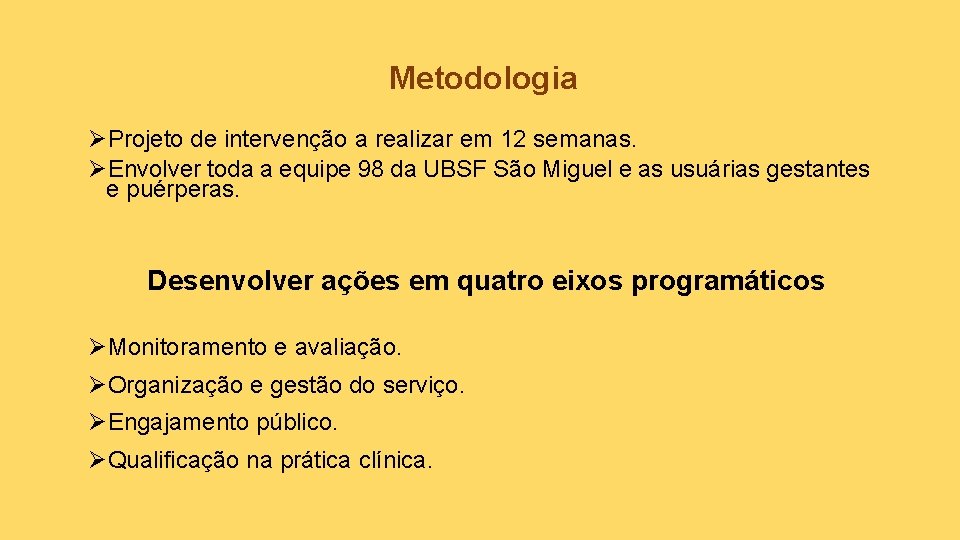 Metodologia

➢Projeto de intervenção a realizar em 12 semanas.
➢Envolver toda a equipe 98 da UBSF São Miguel e as usuárias gestantes e puérperas.

Desenvolver ações em quatro eixos programáticos

➢Monitoramento e avaliação.
➢Organização e gestão do serviço.
➢Engajamento público.
➢Qualificação na prática clínica.